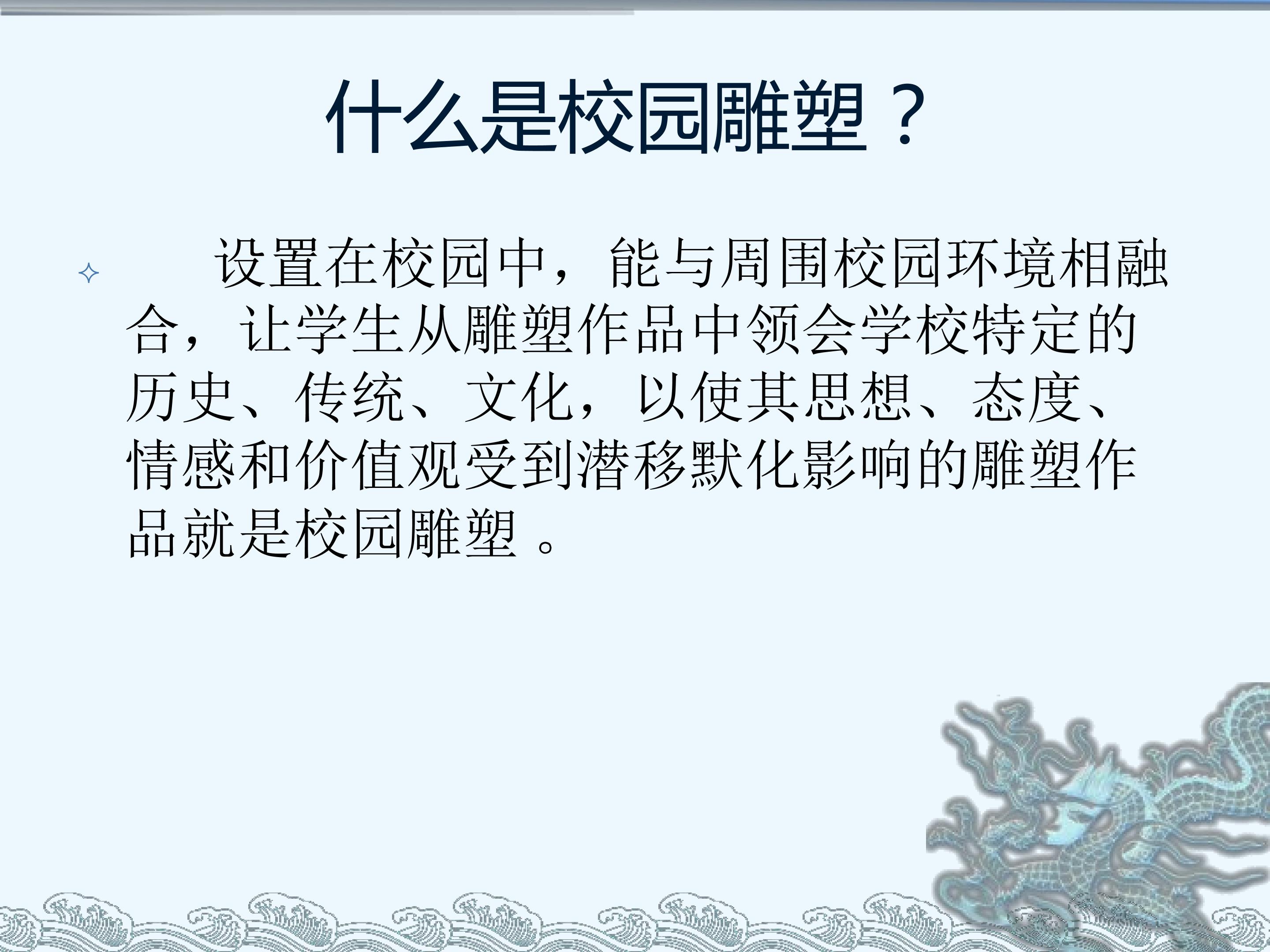 什么是校园雕塑？

设置在校园中，能与周围校园环境相融合，让学生从雕塑作品中领会学校特定的历史、传统、文化，以使其思想、态度、情感和价值观受到潜移默化影响的雕塑作品就是校园雕塑 。